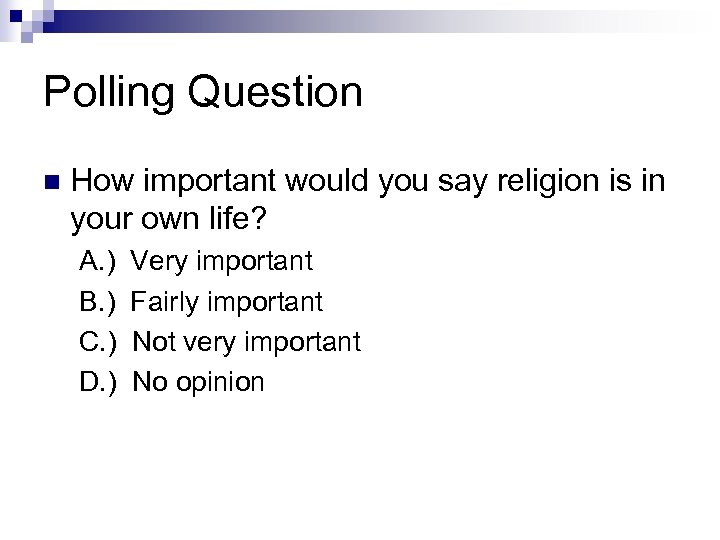 Polling Question

How important would you say religion is in your own life?

A.) Very important

B.) Fairly important

C.) Not very important

D.) No opinion